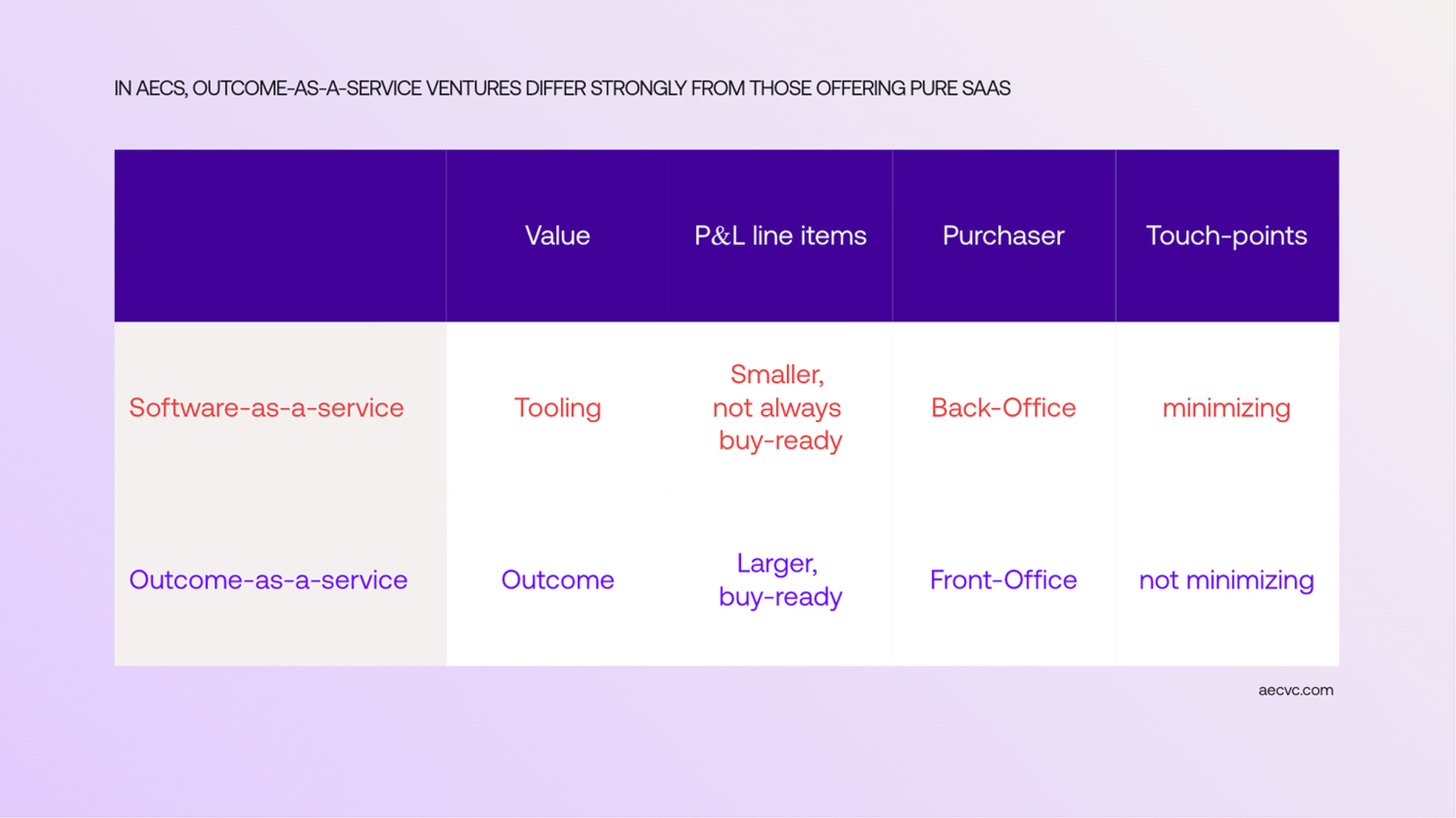 IN AECS, OUTCOME-AS-A-SERVICE VENTURES DIFFER STRONGLY FROM THOSE OFFERING PURE SAAS

| | Value | P&L line items | Purchaser | Touch-points |
|---|---|---|---|---|
| Software-as-a-service | Tooling | Smaller, not always buy-ready | Back-Office | minimizing |
| Outcome-as-a-service | Outcome | Larger, buy-ready | Front-Office | not minimizing |

aecvc.com